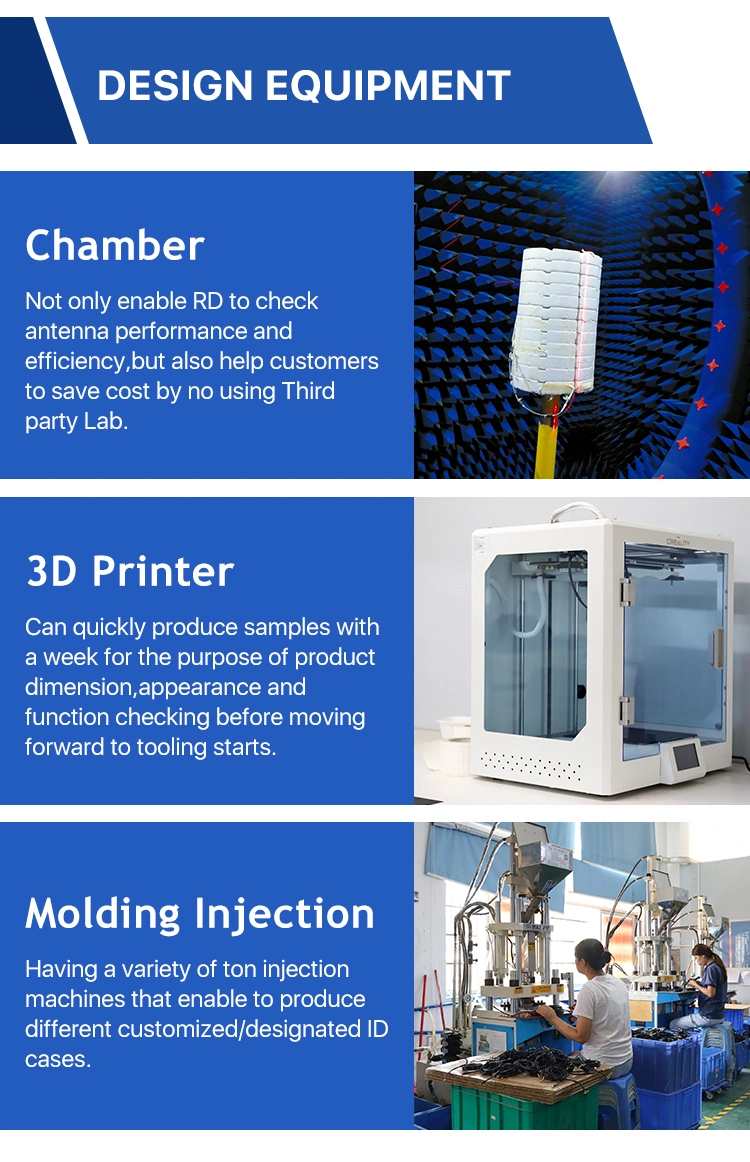 DESIGN EQUIPMENT

Chamber

Not only enable RD to check antenna performance and efficiency,but also help customers to save cost by no using Third party Lab.

3D Printer

Can quickly produce samples with a week for the purpose of product dimension,appearance and function checking before moving forward to tooling starts.

CREALITY

Molding Injection

Having a variety of ton injection machines that enable to produce different customized/designated ID cases.